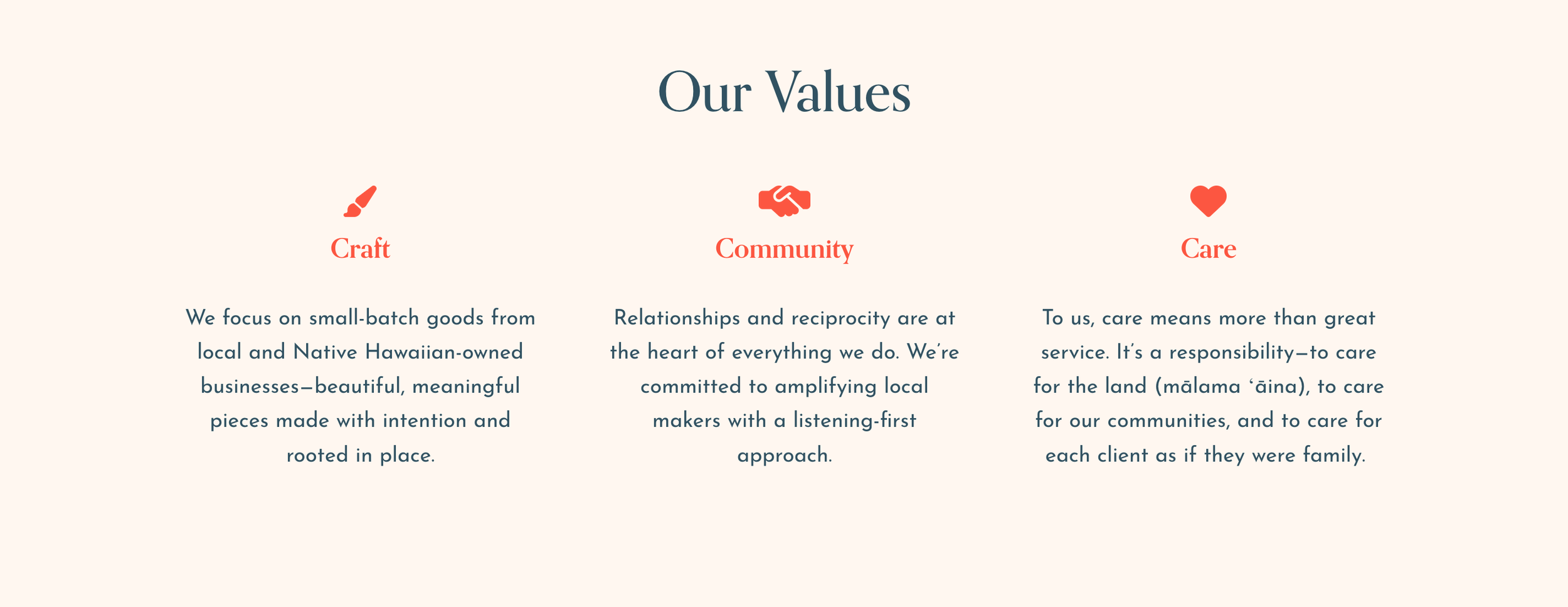 Our Values

Craft

We focus on small-batch goods from local and Native Hawaiian-owned businesses—beautiful, meaningful pieces made with intention and rooted in place.

Community

Relationships and reciprocity are at the heart of everything we do. We're committed to amplifying local makers with a listening-first approach.

Care

To us, care means more than great service. It's a responsibility—to care for the land (mālama ʻāina), to care for our communities, and to care for each client as if they were family.